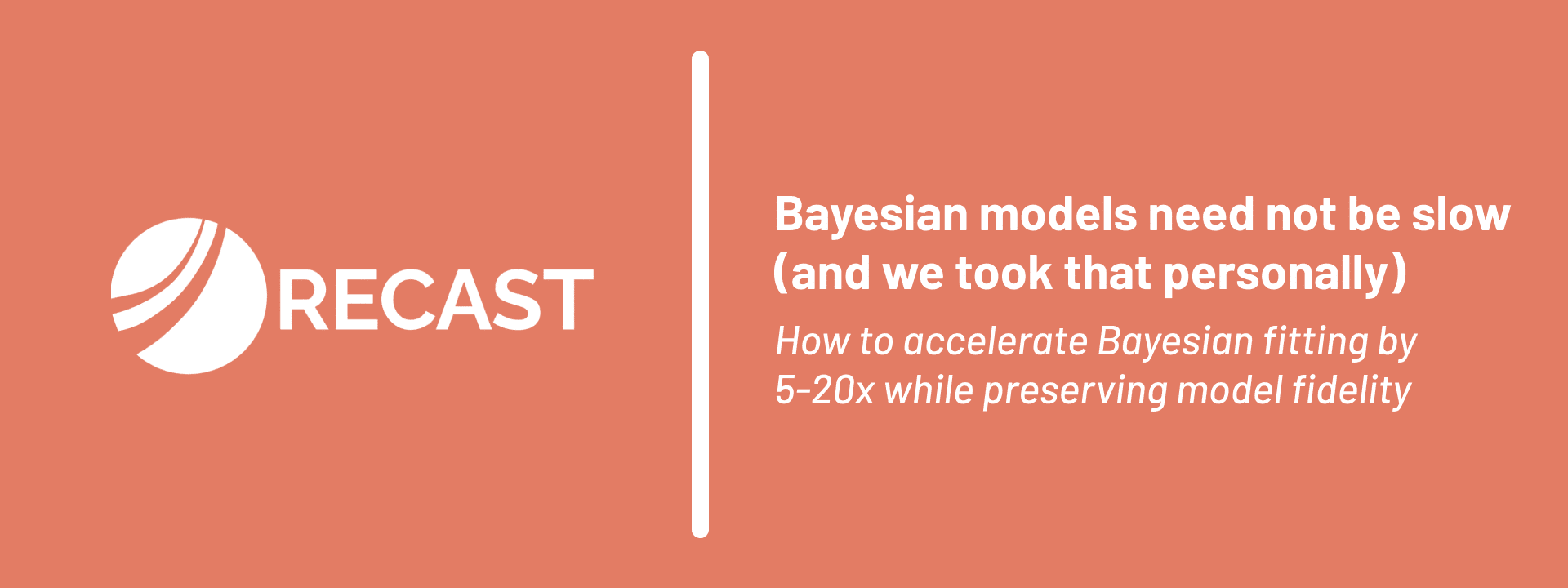 RECAST

Bayesian models need not be slow (and we took that personally)

How to accelerate Bayesian fitting by 5-20x while preserving model fidelity